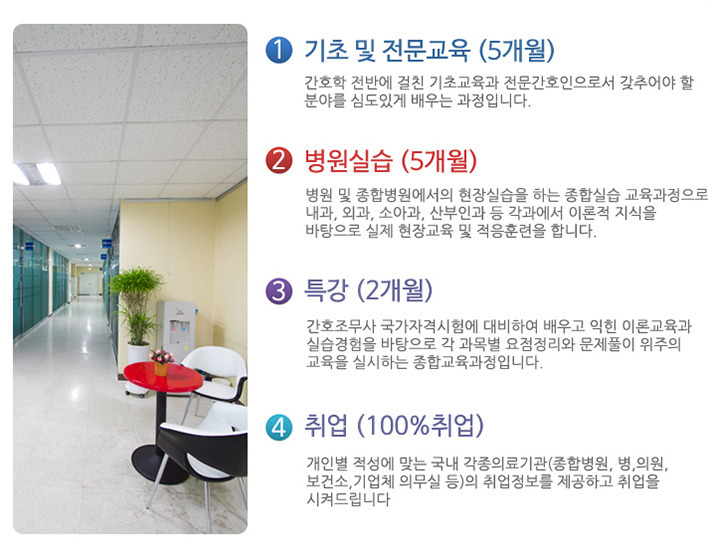 1 기초 및 전문교육 (5개월)

간호학 전반에 걸친 기초교육과 전문간호인으로서 갖추어야 할 분야를 심도있게 배우는 과정입니다.

2 병원실습 (5개월)

병원 및 종합병원에서의 현장실습을 하는 종합실습 교육과정으로 내과, 외과, 소아과, 산부인과 등 각과에서 이론적 지식을 바탕으로 실제 현장교육 및 적응훈련을 합니다.

3 특강 (2개월)

간호조무사 국가자격시험에 대비하여 배우고 익힌 이론교육과 실습경험을 바탕으로 각 과목별 요점정리와 문제풀이 위주의 교육을 실시하는 종합교육과정입니다.

4 취업 (100%취업)

개인별 적성에 맞는 국내 각종의료기관(종합병원, 병,의원, 보건소,기업체 의무실 등)의 취업정보를 제공하고 취업을 시켜드립니다